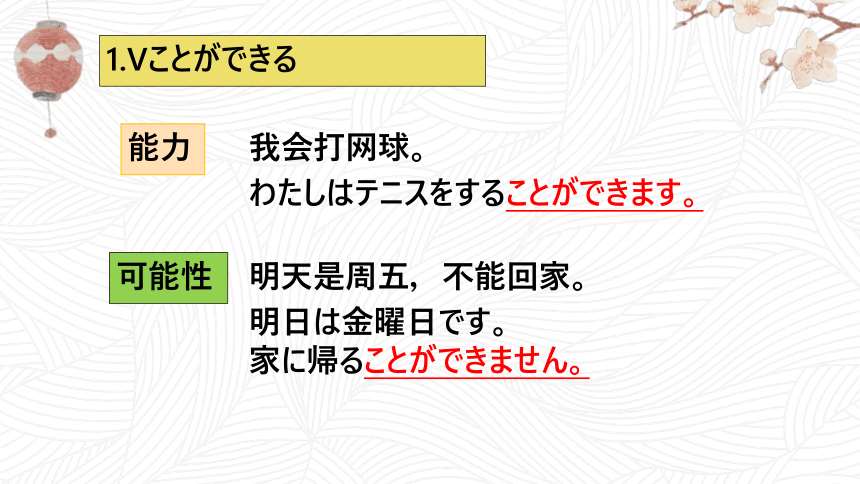 1.Vことができる

能力

我会打网球。
わたしはテニスをすることができます。

可能性

明天是周五，不能回家。
明日は金曜日です。
家に帰ることができません。